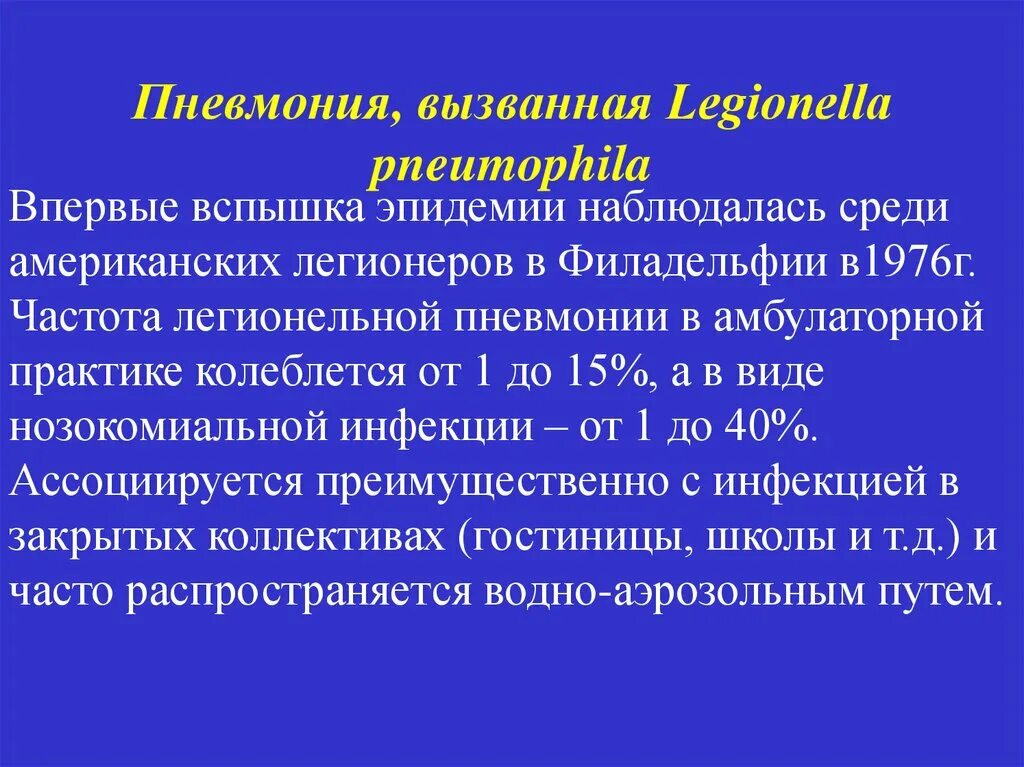 Пневмония, вызванная Legionella pneumophila

Впервые вспышка эпидемии наблюдалась среди американских легионеров в Филадельфии в1976г. Частота легионельной пневмонии в амбулаторной практике колеблется от 1 до 15%, а в виде нозокомиальной инфекции – от 1 до 40%. Ассоциируется преимущественно с инфекцией в закрытых коллективах (гостиницы, школы и т.д.) и часто распространяется водно-аэрозольным путем.